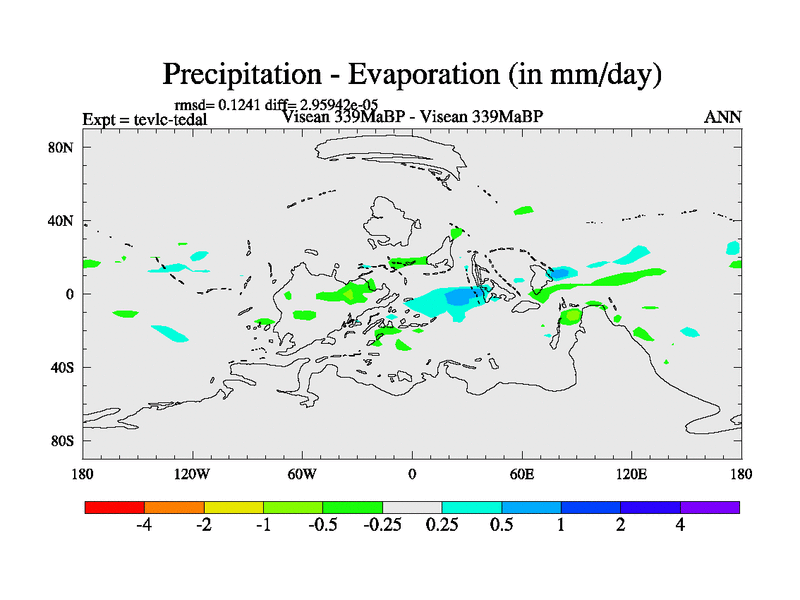 Precipitation - Evaporation (in mm/day)

rmsd= 0.1241 diff= 2.95942e-05

Expt = tevlc-tedal

Visean 339MaBP - Visean 339MaBP

ANN

80N
40N
0
40S
80S

180 120W 60W 0 60E 120E 180

-4 -2 -1 -0.5 -0.25 0.25 0.5 1 2 4